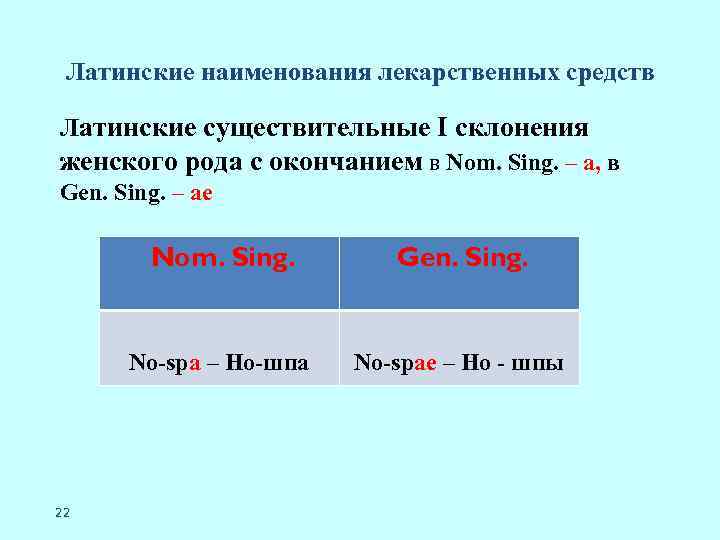 Латинские наименования лекарственных средств

Латинские существительные I склонения женского рода с окончанием в Nom. Sing. – a, в Gen. Sing. – ae

| Nom. Sing. | Gen. Sing. |
|---|---|
| No-spa – Но-шпа | No-spae – Но - шпы |

22